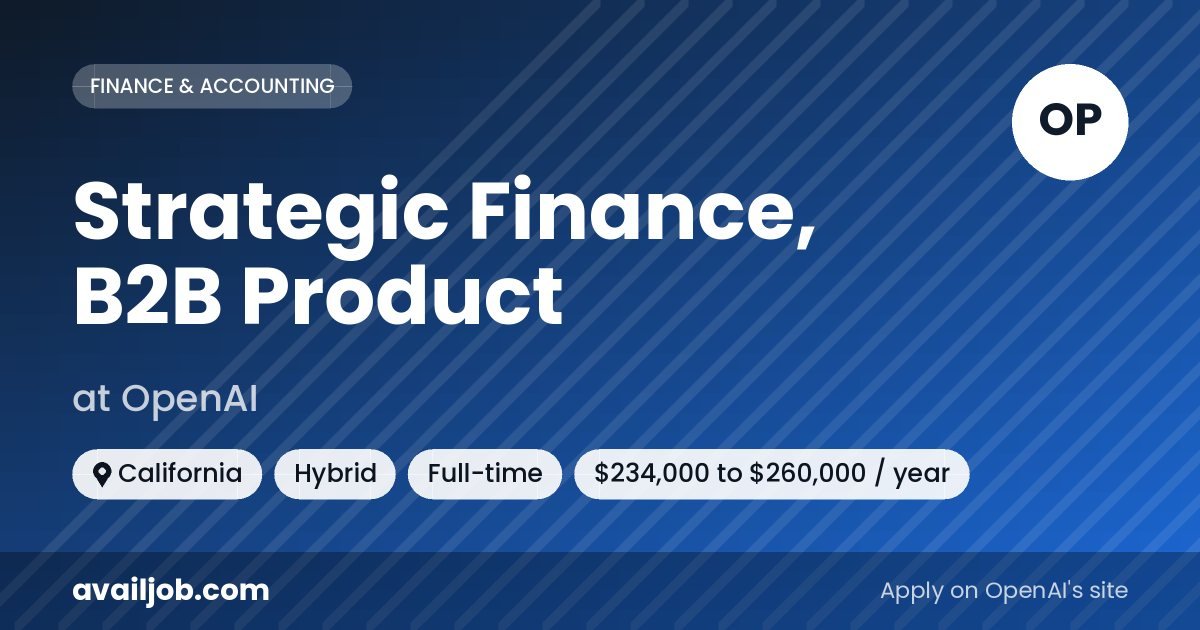 FINANCE & ACCOUNTING

OP

Strategic Finance, B2B Product

at OpenAI

California Hybrid Full-time \$234,000 to \$260,000 / year

availjob.com

Apply on OpenAI's site